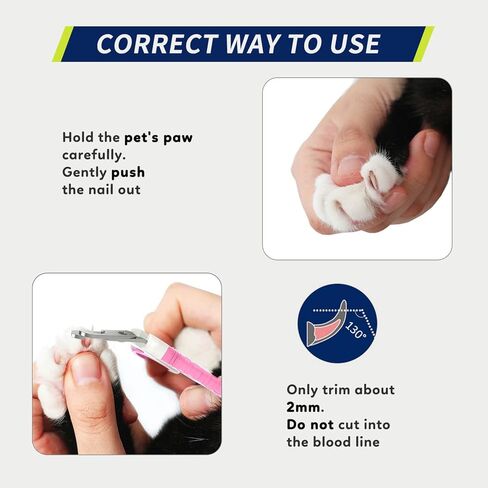 CORRECT WAY TO USE

Hold the pet's paw carefully.
Gently push the nail out

130°

Only trim about 2mm.
Do not cut into the blood line